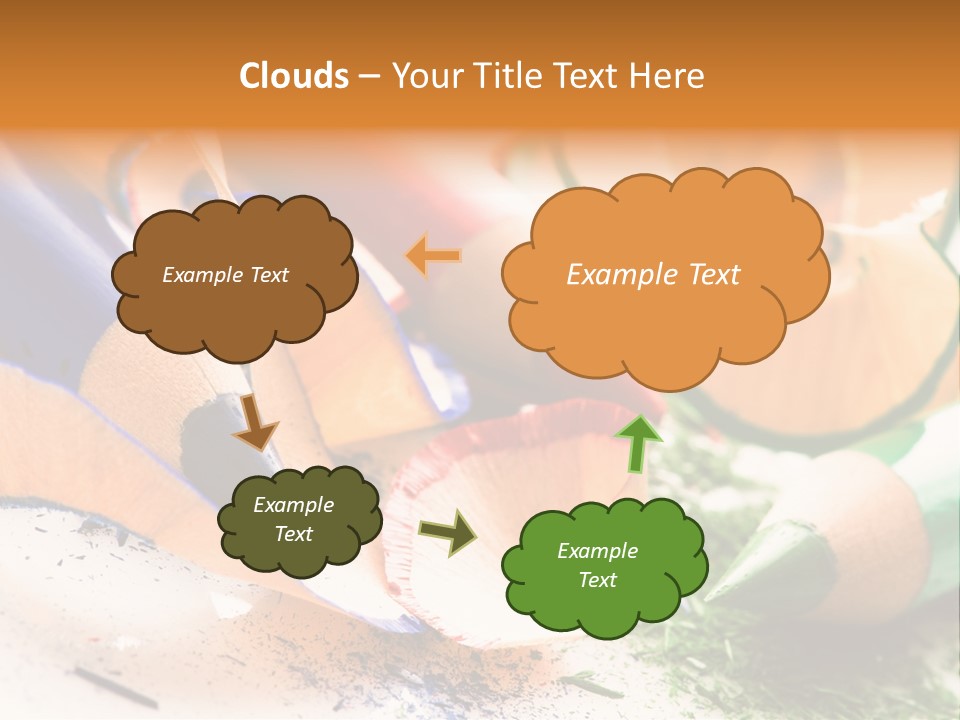 Clouds – Your Title Text Here

Example Text

Example Text

Example Text

Example Text